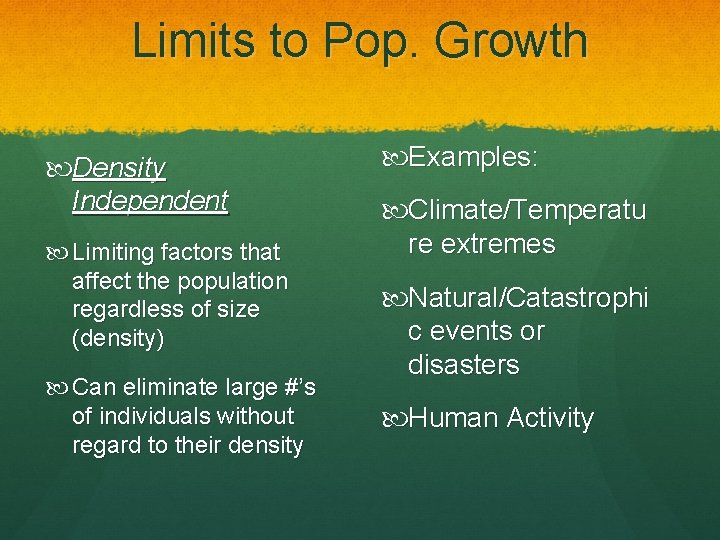 Limits to Pop. Growth

Density Independent

Limiting factors that affect the population regardless of size (density)

Can eliminate large #'s of individuals without regard to their density

Examples:

Climate/Temperature extremes

Natural/Catastrophic events or disasters

Human Activity